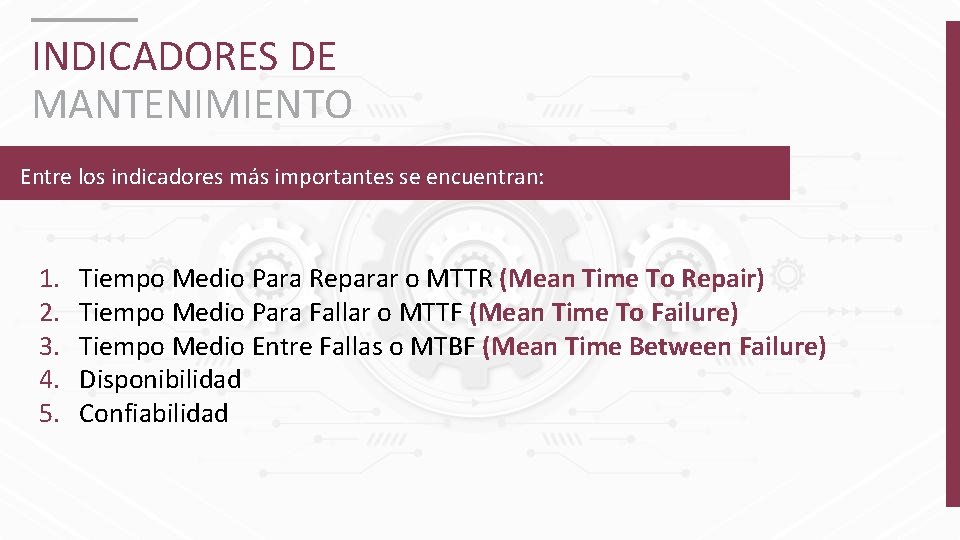 INDICADORES DE MANTENIMIENTO

Entre los indicadores más importantes se encuentran:

1. Tiempo Medio Para Reparar o MTTR (Mean Time To Repair)
2. Tiempo Medio Para Fallar o MTTF (Mean Time To Failure)
3. Tiempo Medio Entre Fallas o MTBF (Mean Time Between Failure)
4. Disponibilidad
5. Confiabilidad